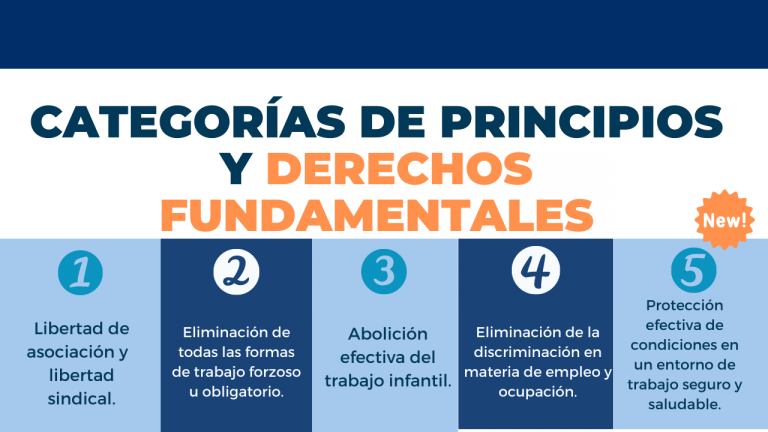 CATEGORÍAS DE PRINCIPIOS Y DERECHOS FUNDAMENTALES

New!

1

Libertad de asociación y libertad sindical.

2

Eliminación de todas las formas de trabajo forzoso u obligatorio.

3

Abolición efectiva del trabajo infantil.

4

Eliminación de la discriminación en materia de empleo y ocupación.

5

Protección efectiva de condiciones en un entorno de trabajo seguro y saludable.